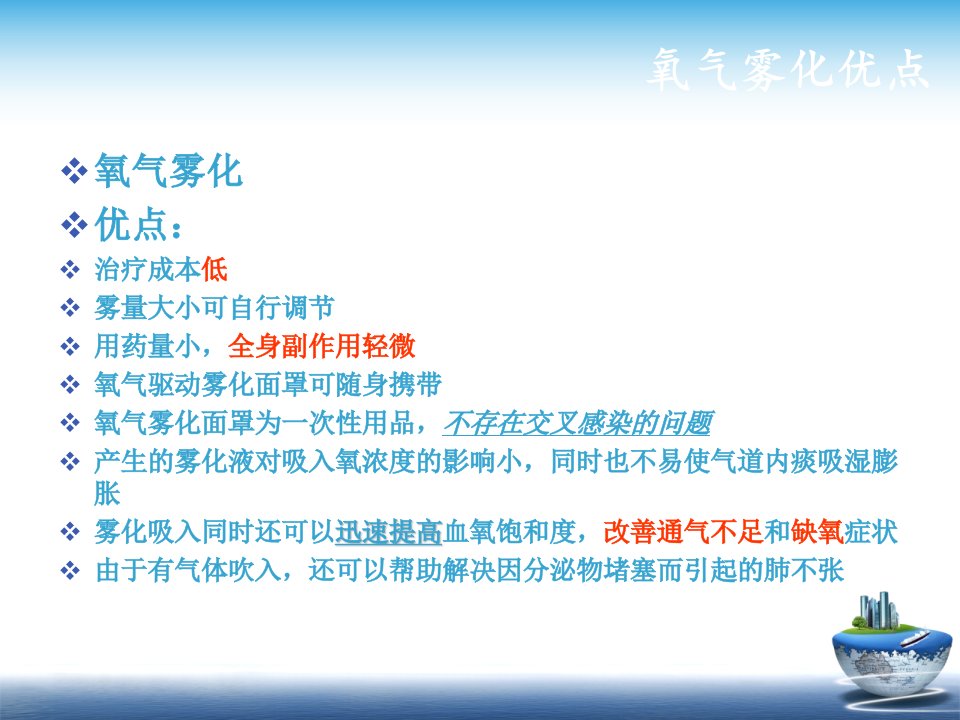 氧气雾化优点

❖ 氧气雾化

❖ 优点：

❖ 治疗成本低

❖ 雾量大小可自行调节

❖ 用药量小，全身副作用轻微

❖ 氧气驱动雾化面罩可随身携带

❖ 氧气雾化面罩为一次性用品，不存在交叉感染的问题

❖ 产生的雾化液对吸入氧浓度的影响小，同时也不易使气道内痰吸湿膨胀

❖ 雾化吸入同时还可以迅速提高血氧饱和度，改善通气不足和缺氧症状

❖ 由于有气体吹入，还可以帮助解决因分泌物堵塞而引起的肺不张